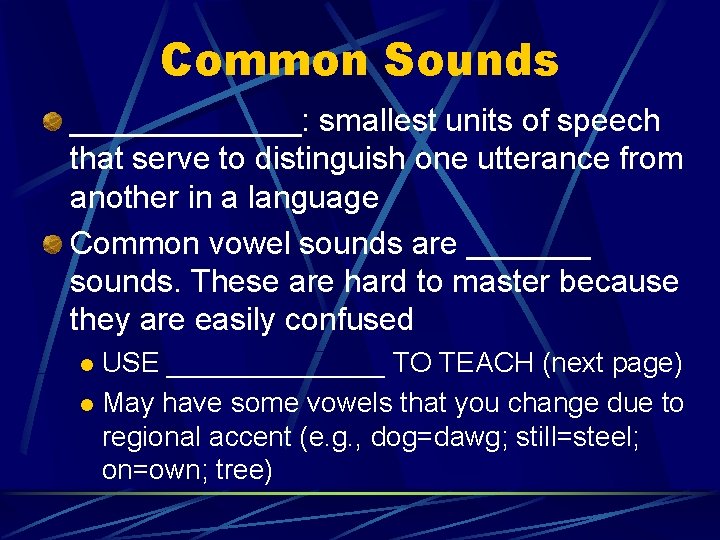 Common Sounds

_____________: smallest units of speech that serve to distinguish one utterance from another in a language

Common vowel sounds are _______ sounds. These are hard to master because they are easily confused

USE ______________ TO TEACH (next page)

May have some vowels that you change due to regional accent (e.g., dog=dawg; still=steel; on=own; tree)